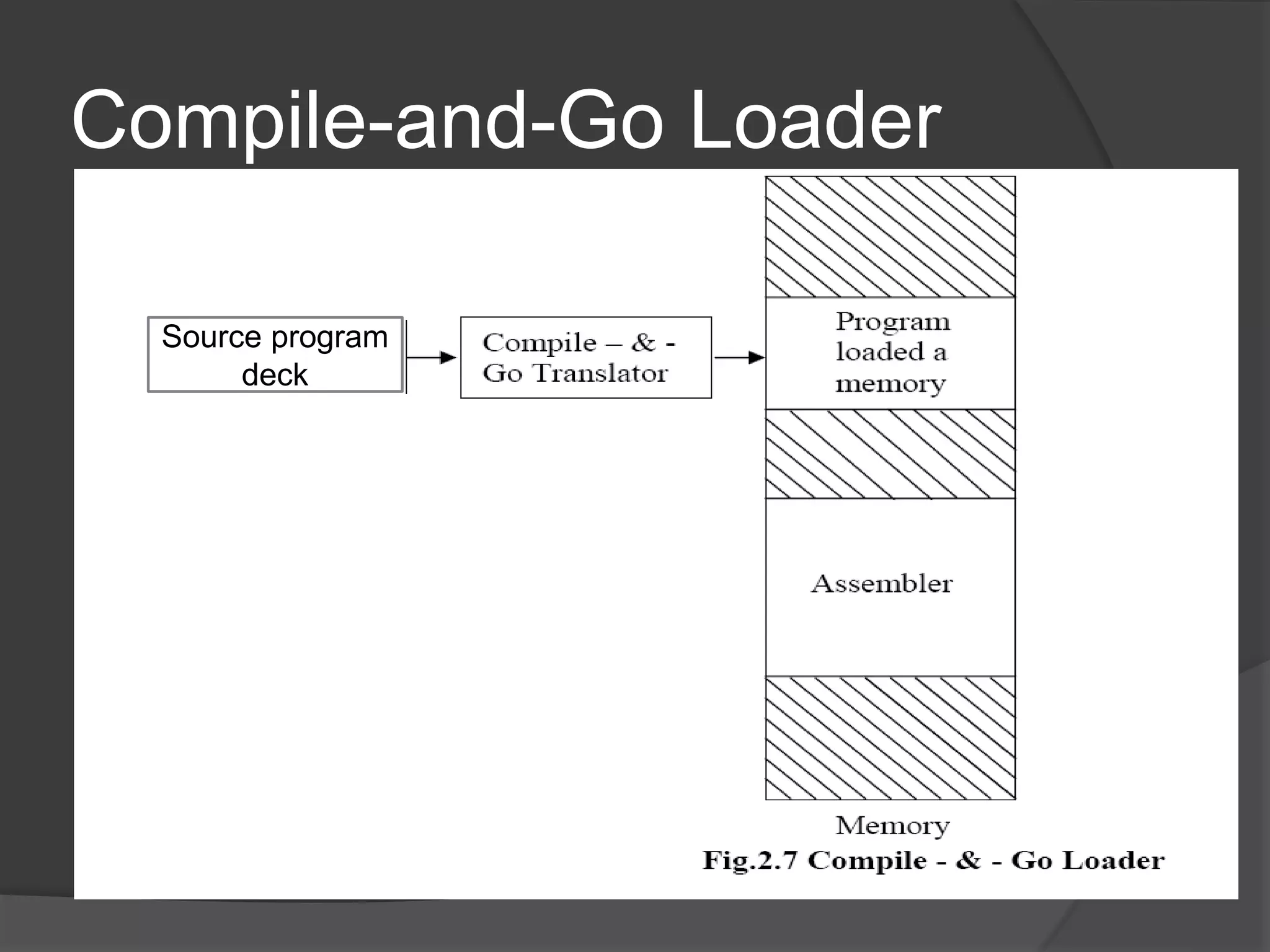 Compile-and-Go Loader

Source program deck

Compile – & - Go Translator

Program loaded a memory

Assembler

Memory

Fig.2.7 Compile - & - Go Loader